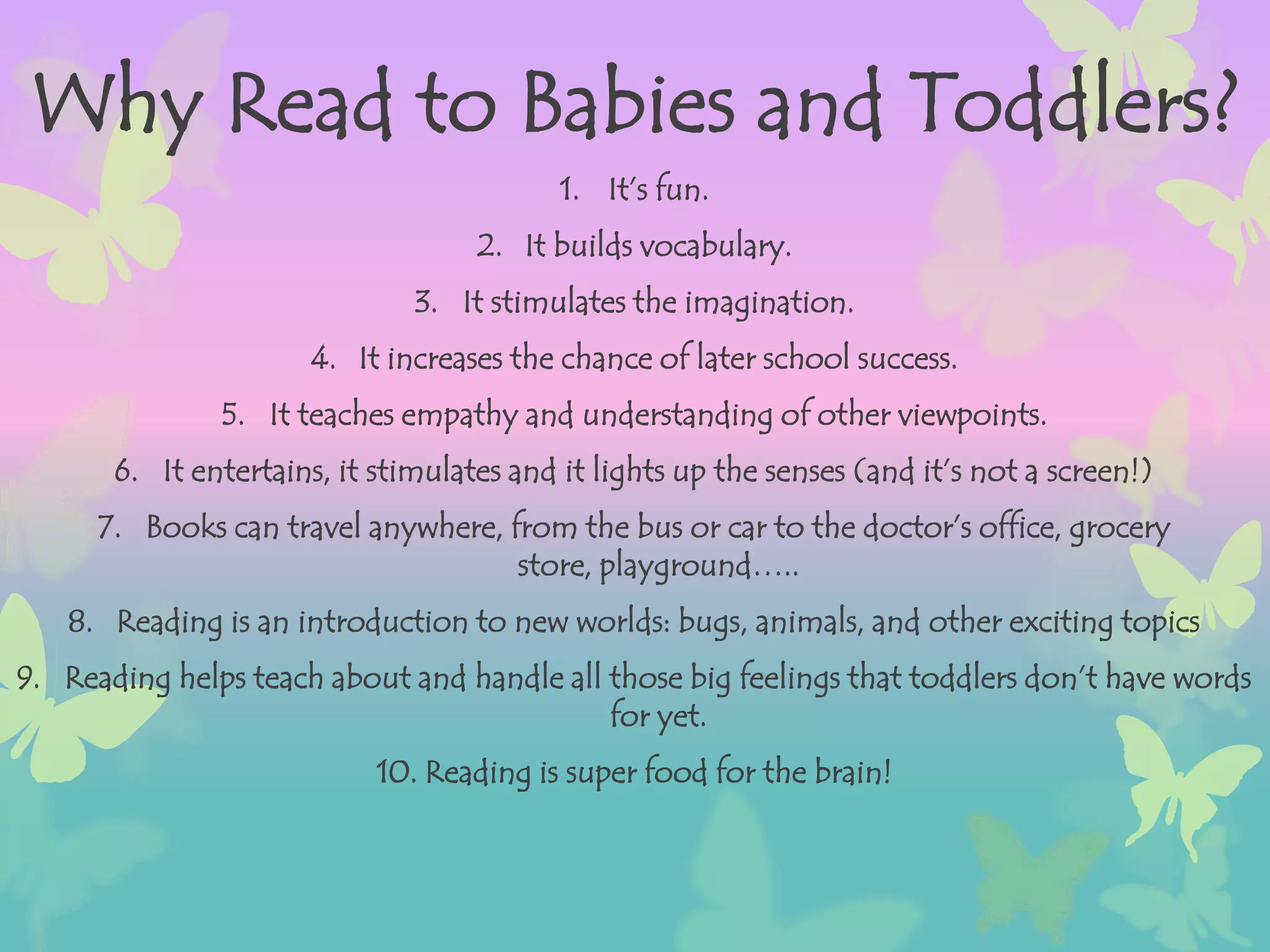 Why Read to Babies and Toddlers?

1. It's fun.

2. It builds vocabulary.

3. It stimulates the imagination.

4. It increases the chance of later school success.

5. It teaches empathy and understanding of other viewpoints.

6. It entertains, it stimulates and it lights up the senses (and it's not a screen!)

7. Books can travel anywhere, from the bus or car to the doctor's office, grocery store, playground…..

8. Reading is an introduction to new worlds: bugs, animals, and other exciting topics

9. Reading helps teach about and handle all those big feelings that toddlers don't have words for yet.

10. Reading is super food for the brain!